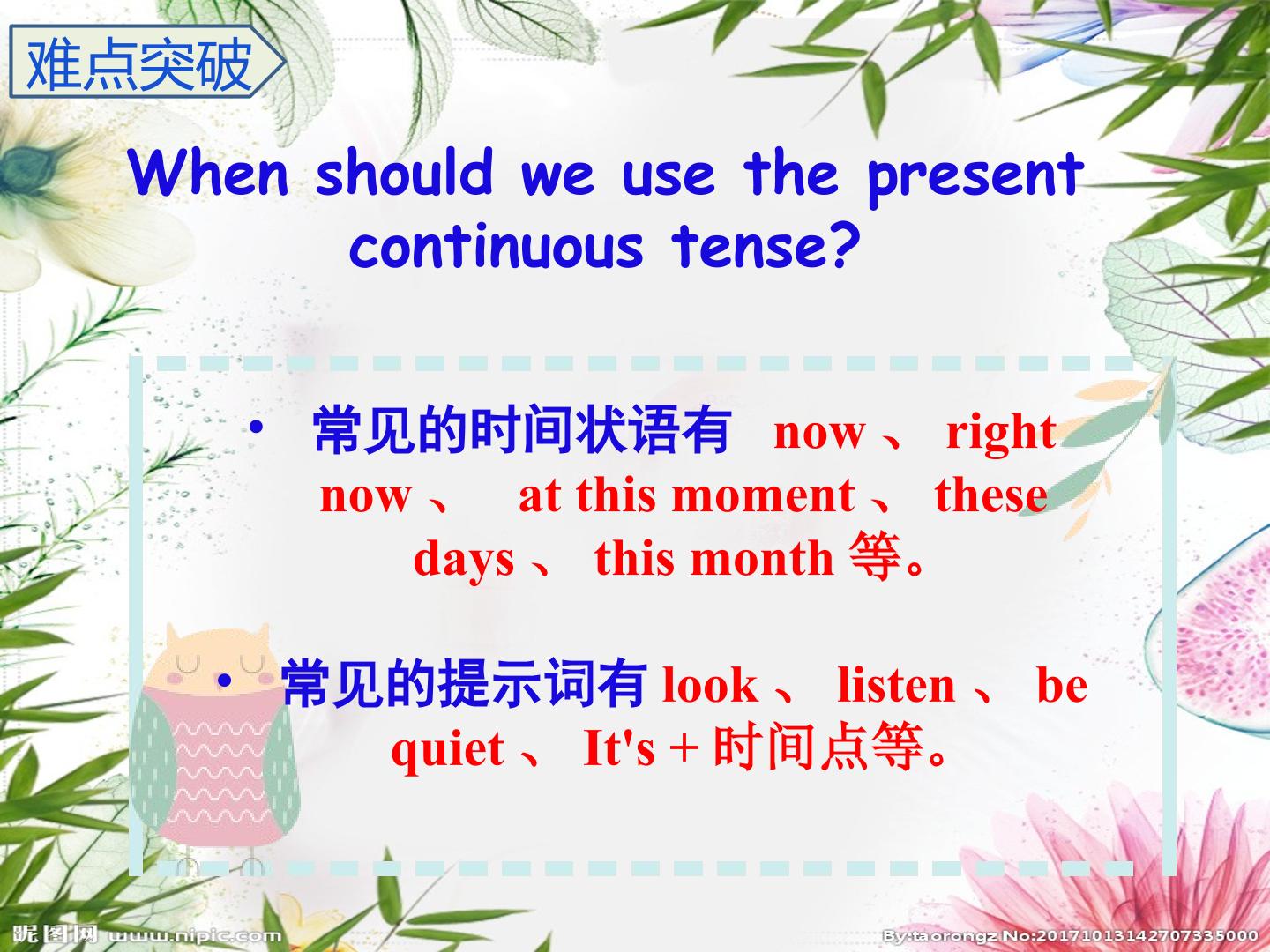 难点突破

When should we use the present continuous tense?

• 常见的时间状语有 now 、 right now 、 at this moment 、 these days 、 this month 等。

• 常见的提示词有 look 、 listen 、 be quiet 、 It's + 时间点等。

昵图网 www.nipic.com

By:taorongz No:20171013142707335000